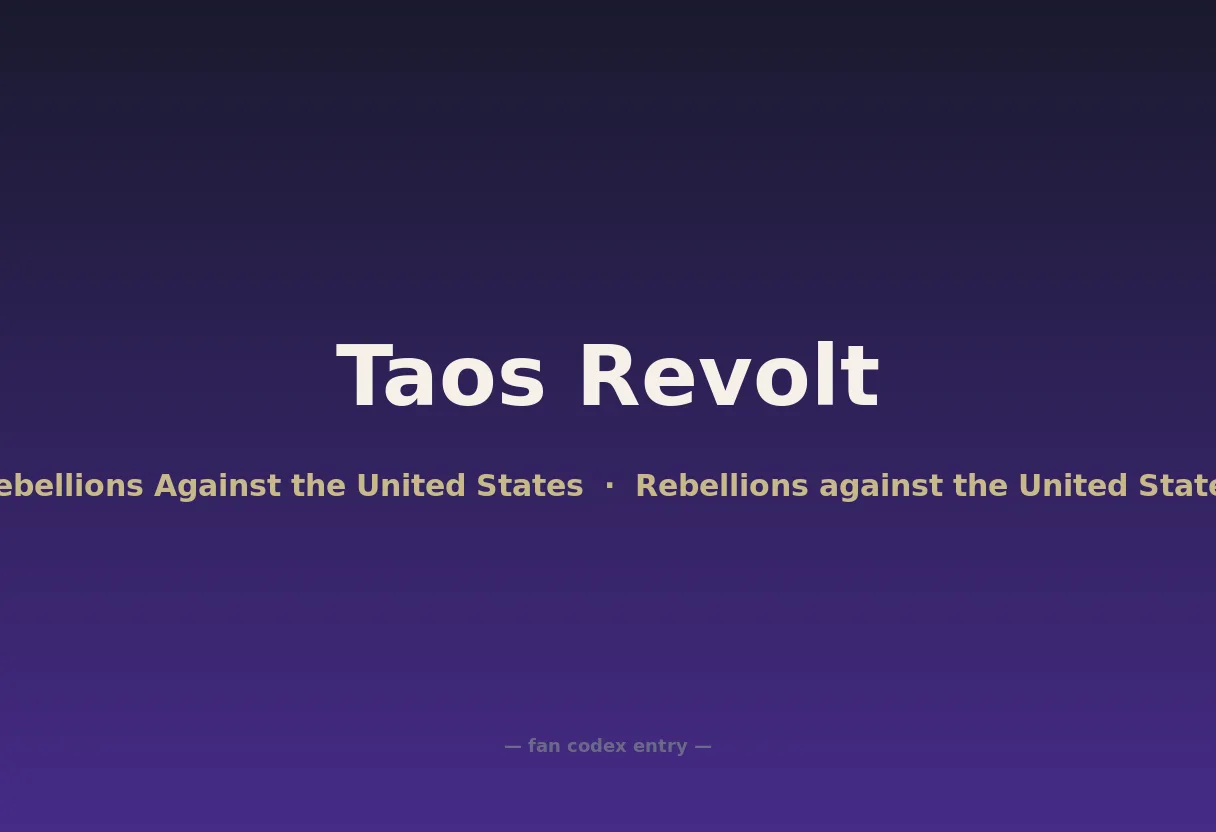 Taos Revolt

ebellions Against the United States · Rebellions against the United State

— fan codex entry —